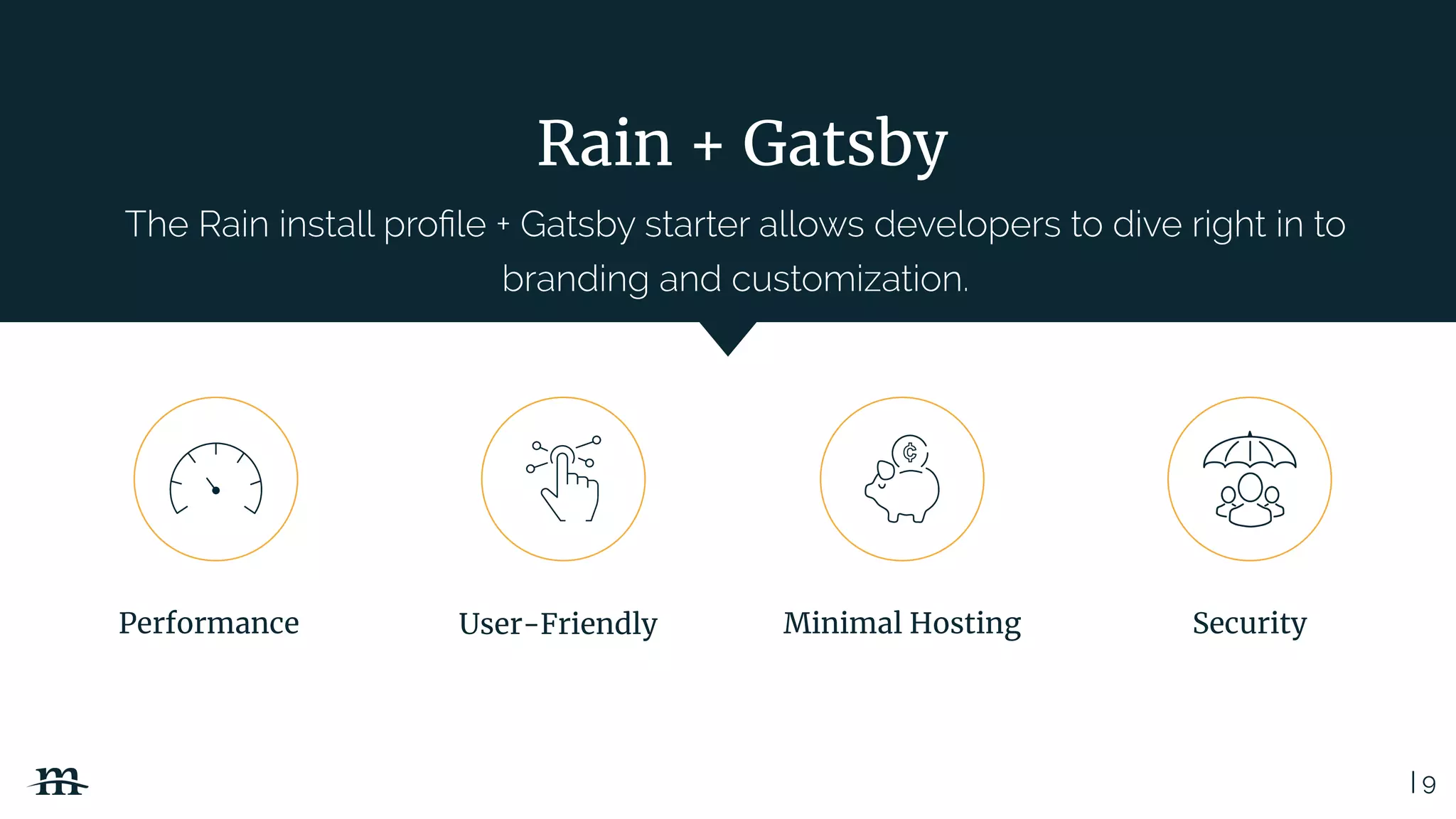 Rain + Gatsby

The Rain install profile + Gatsby starter allows developers to dive right in to branding and customization.

Performance

User-Friendly

Minimal Hosting

Security

m

| 9